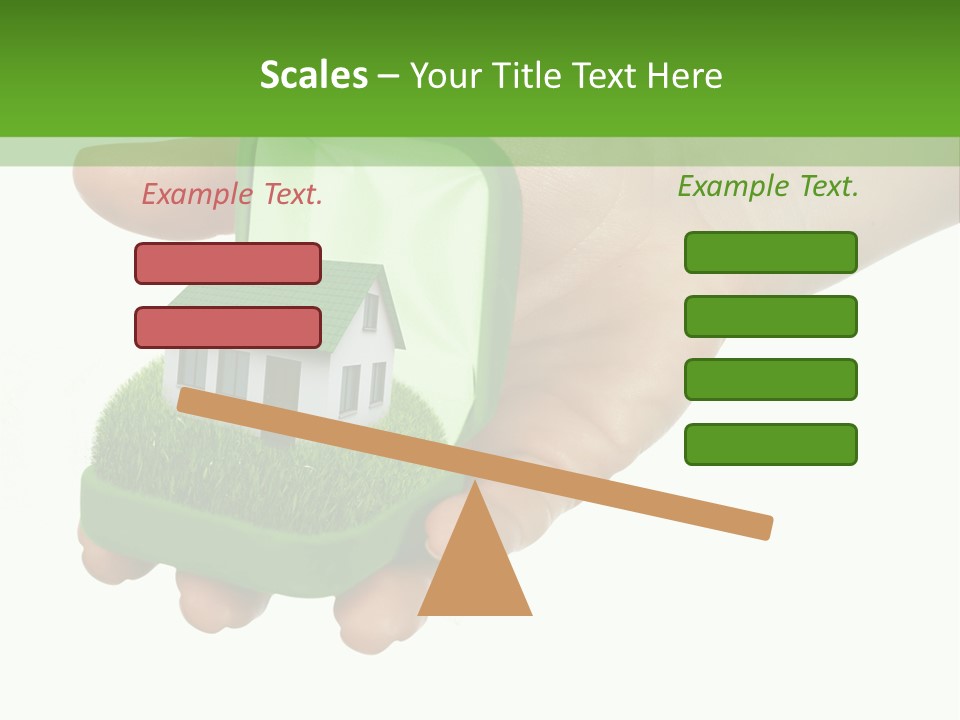 Scales – Your Title Text Here

Example Text.

Example Text.